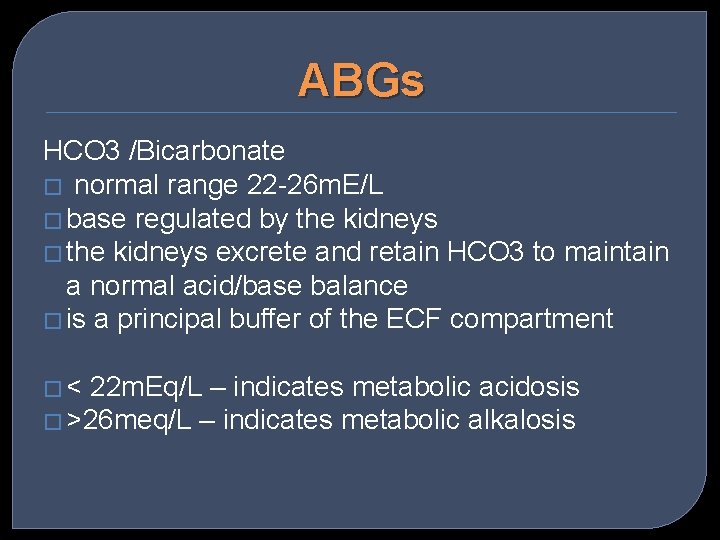 ABGs

HCO3 /Bicarbonate
□ normal range 22-26mE/L
□ base regulated by the kidneys
□ the kidneys excrete and retain HCO3 to maintain a normal acid/base balance
□ is a principal buffer of the ECF compartment

□ < 22mEq/L – indicates metabolic acidosis
□ >26meq/L – indicates metabolic alkalosis